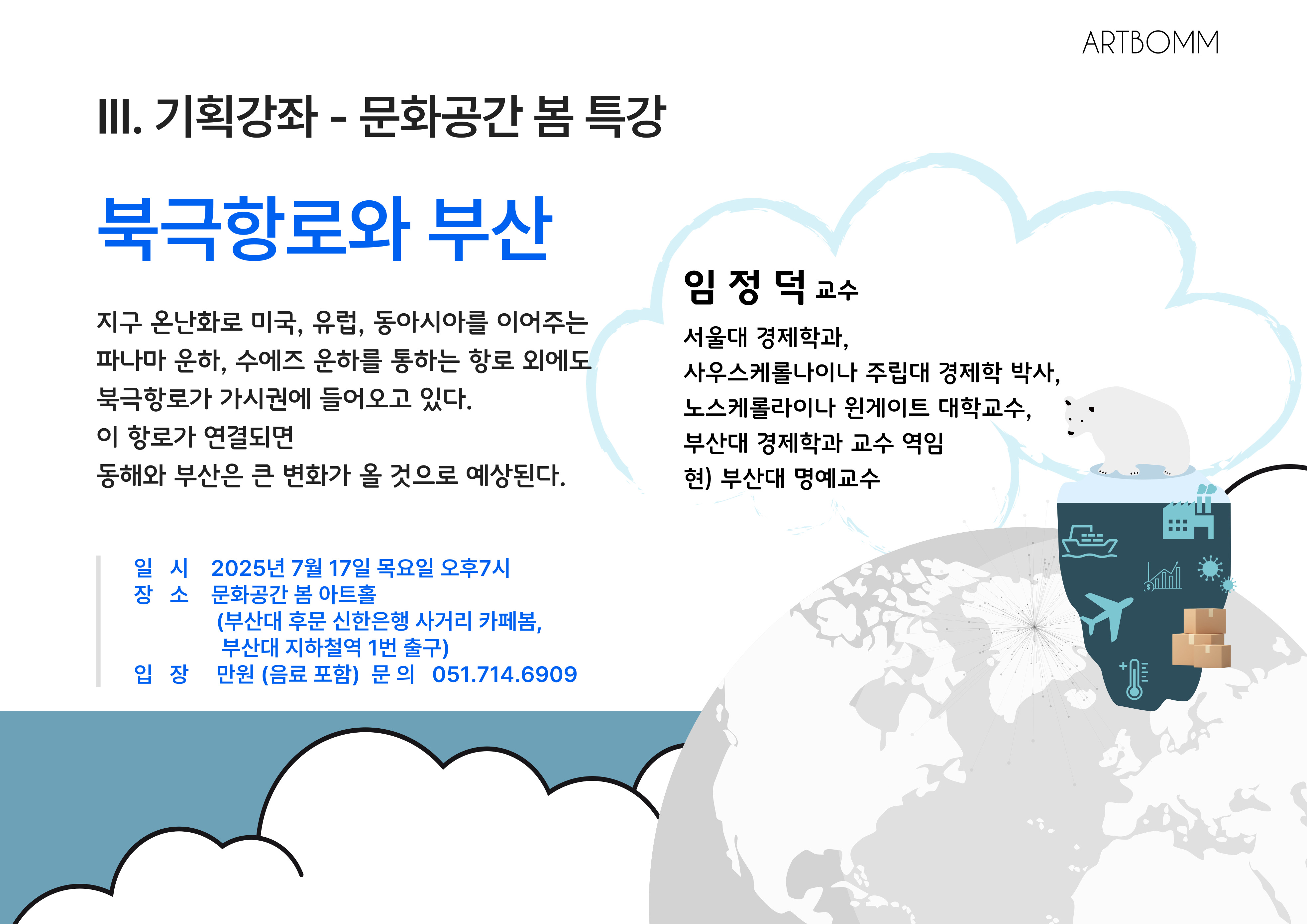 ARTBOMM

III. 기획강좌 - 문화공간 봄 특강

북극항로와 부산

지구 온난화로 미국, 유럽, 동아시아를 이어주는 파나마 운하, 수에즈 운하를 통하는 항로 외에도 북극항로가 가시권에 들어오고 있다.
이 항로가 연결되면
동해와 부산은 큰 변화가 올 것으로 예상된다.

임 정 덕 교수

서울대 경제학과,
사우스케롤나이나 주립대 경제학 박사,
노스케롤라이나 윈게이트 대학교수,
부산대 경제학과 교수 역임
현) 부산대 명예교수

일 시 2025년 7월 17일 목요일 오후7시
장 소 문화공간 봄 아트홀
(부산대 후문 신한은행 사거리 카페봄,
부산대 지하철역 1번 출구)
입 장 만원 (음료 포함) 문 의 051.714.6909